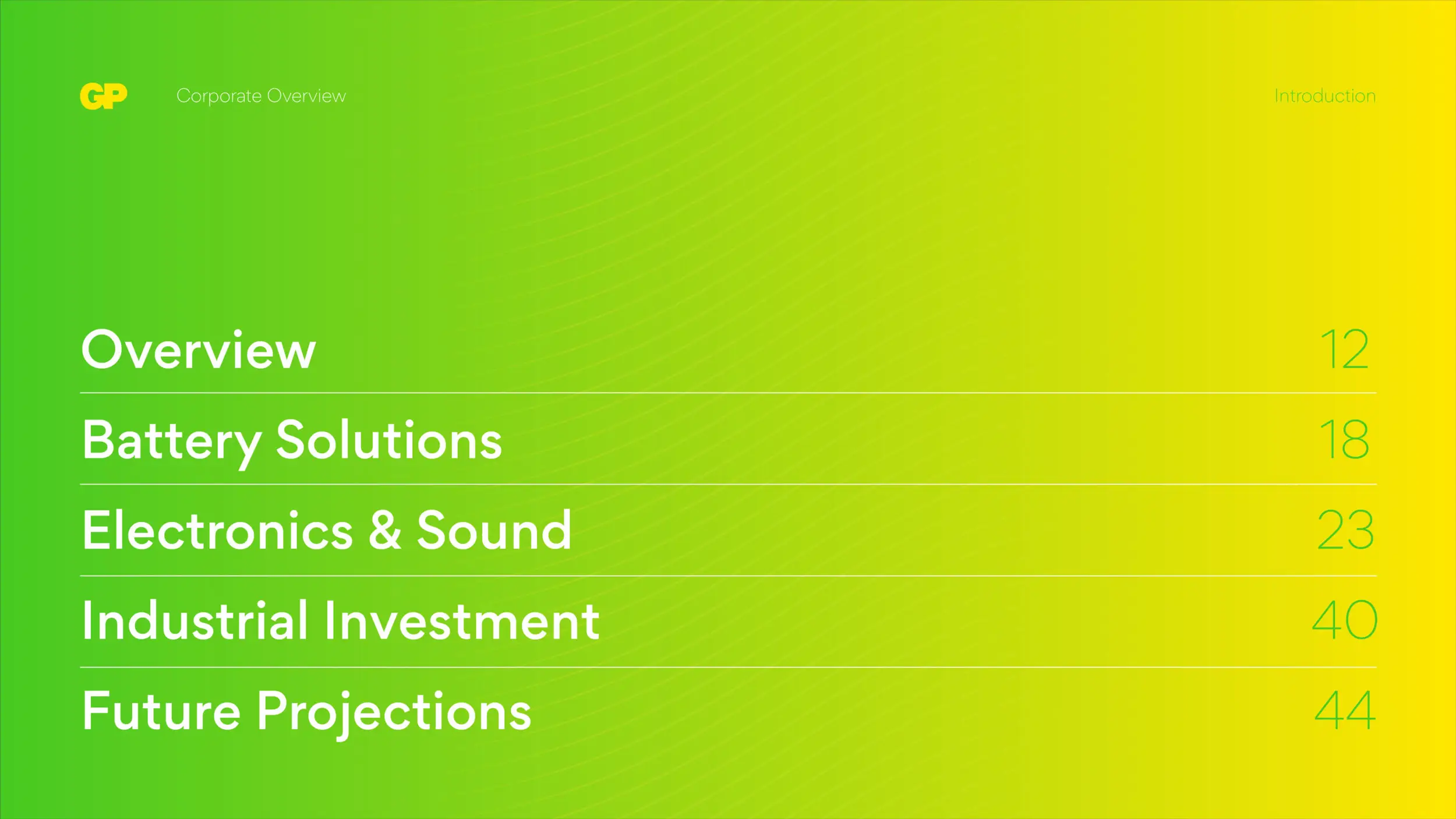 GP Corporate Overview

Introduction

Overview 12

Battery Solutions 18

Electronics & Sound 23

Industrial Investment 40

Future Projections 44